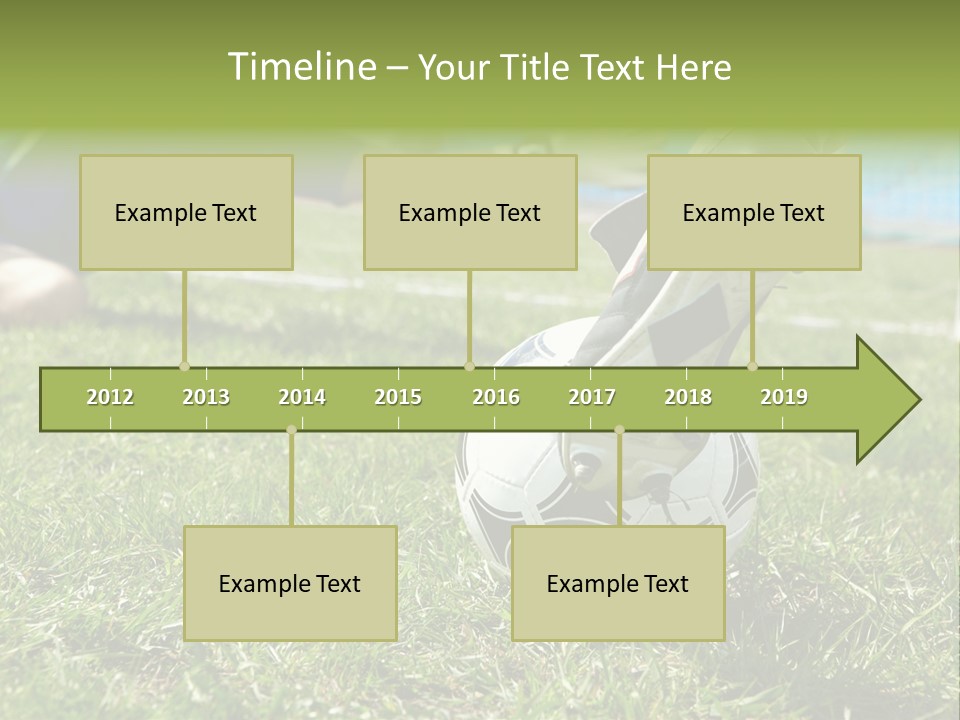 Timeline – Your Title Text Here

Example Text

Example Text

Example Text

2012 2013 2014 2015 2016 2017 2018 2019

Example Text

Example Text